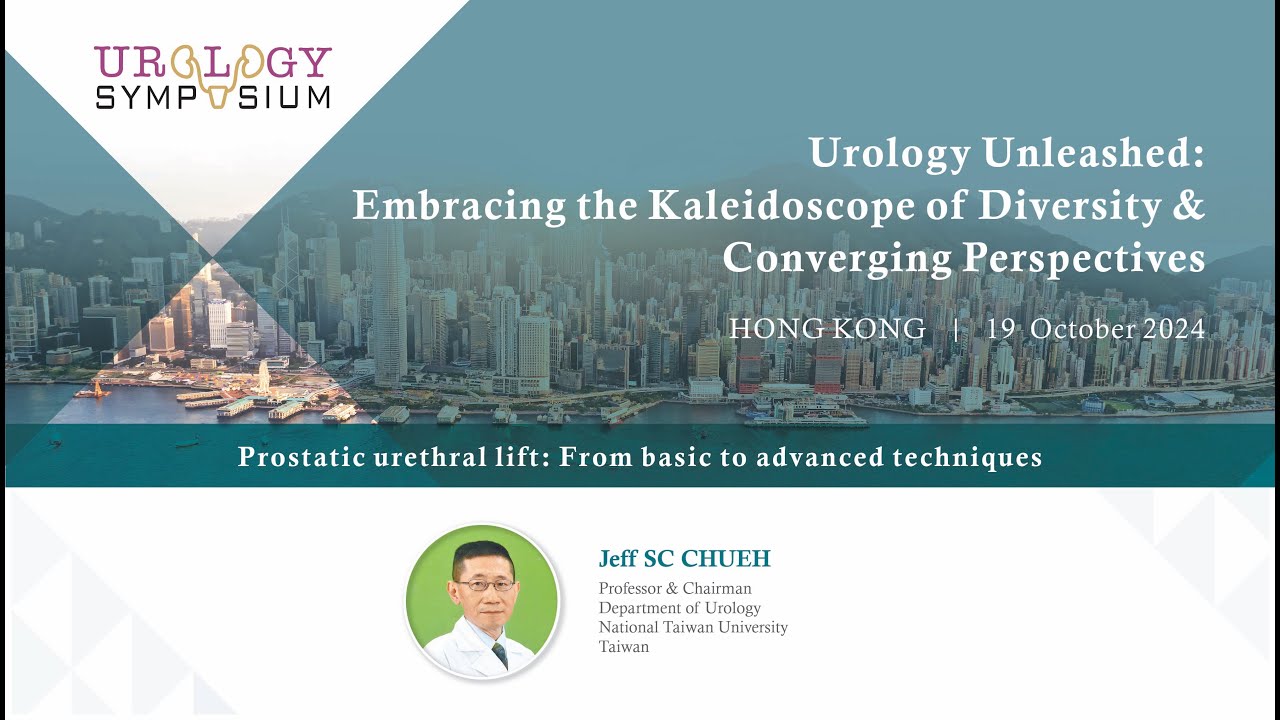 UROLOGY SYMPOSIUM

Urology Unleashed: Embracing the Kaleidoscope of Diversity & Converging Perspectives

HONG KONG | 19 October 2024

Prostatic urethral lift: From basic to advanced techniques

Jeff SC CHUEH
Professor & Chairman
Department of Urology
National Taiwan University
Taiwan